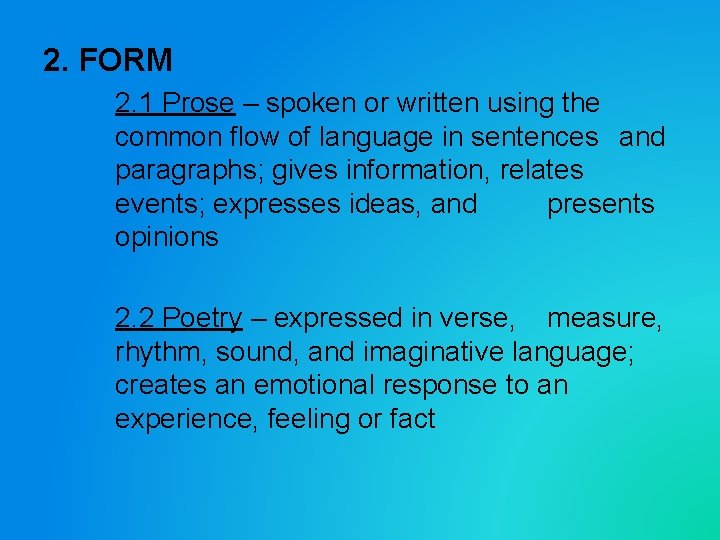 2. FORM

2.1 Prose – spoken or written using the common flow of language in sentences and paragraphs; gives information, relates events; expresses ideas, and presents opinions

2.2 Poetry – expressed in verse, measure, rhythm, sound, and imaginative language; creates an emotional response to an experience, feeling or fact